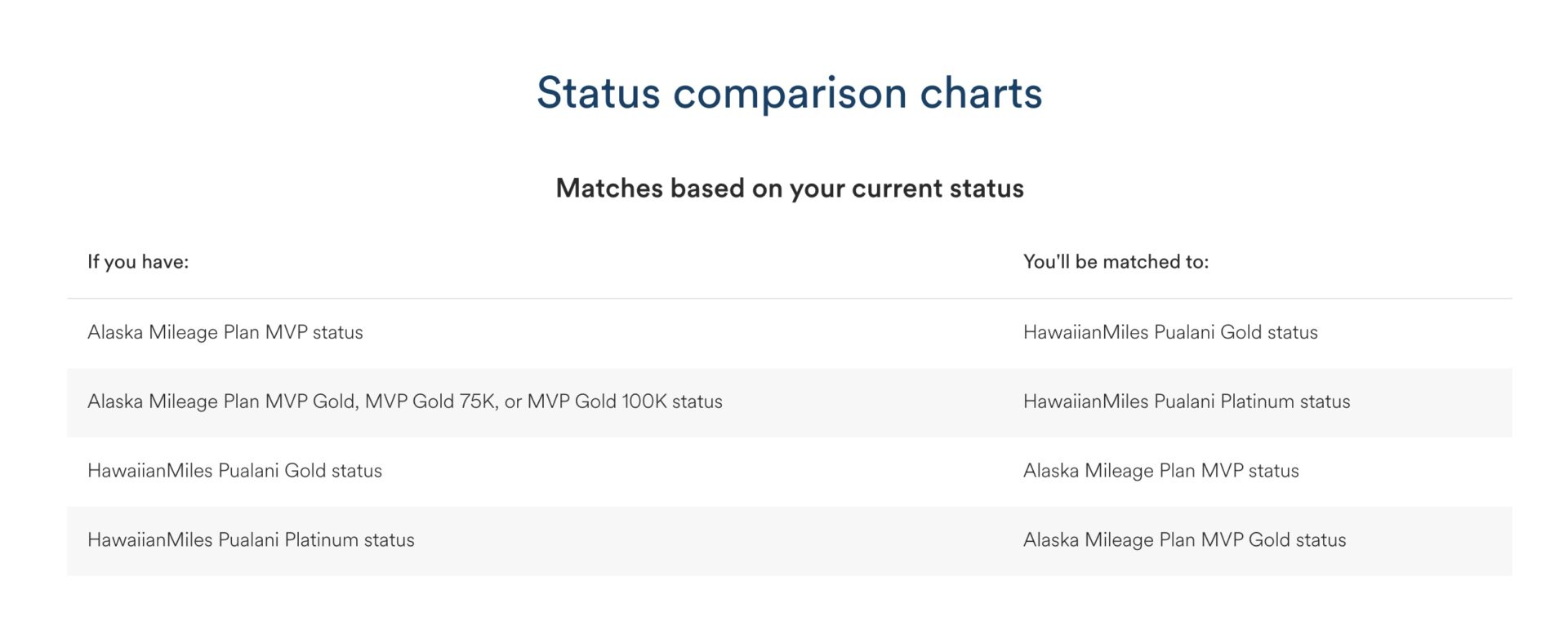 Status comparison charts

Matches based on your current status

| If you have: | You'll be matched to: |
|---|---|
| Alaska Mileage Plan MVP status | HawaiianMiles Pualani Gold status |
| Alaska Mileage Plan MVP Gold, MVP Gold 75K, or MVP Gold 100K status | HawaiianMiles Pualani Platinum status |
| HawaiianMiles Pualani Gold status | Alaska Mileage Plan MVP status |
| HawaiianMiles Pualani Platinum status | Alaska Mileage Plan MVP Gold status |